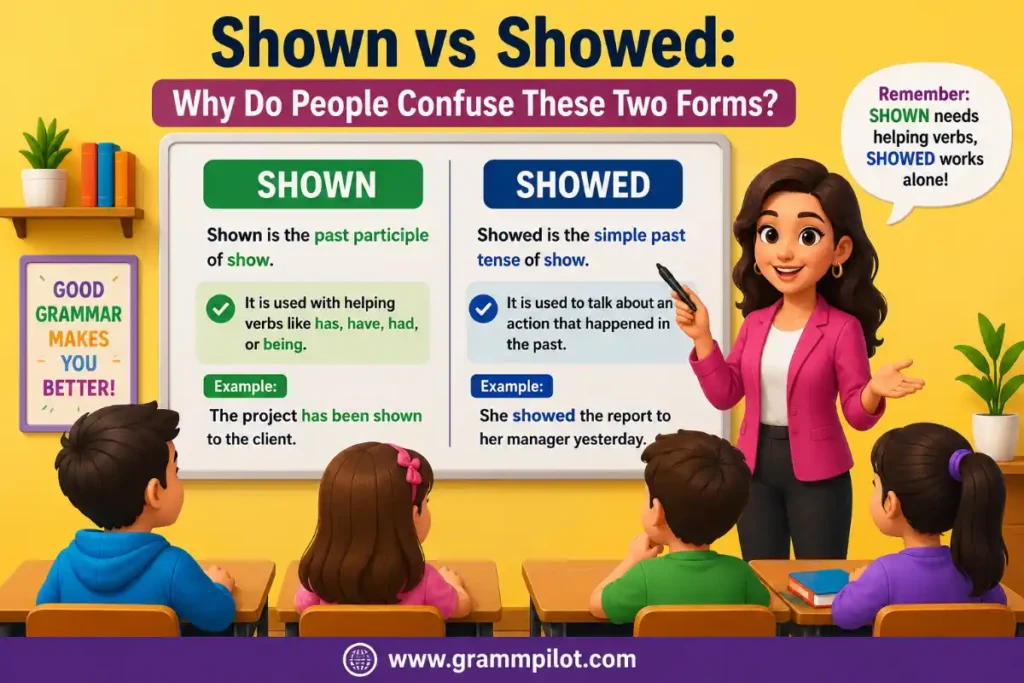 Shown vs Showed:

Why Do People Confuse These Two Forms?

Remember: SHOWN needs helping verbs, SHOWED works alone!

GOOD GRAMMAR MAKES YOU BETTER!

SHOWN

Shown is the past participle of show.

It is used with helping verbs like has, have, had, or being.

Example:

The project has been shown to the client.

SHOWED

Showed is the simple past tense of show.

It is used to talk about an action that happened in the past.

Example:

She showed the report to her manager yesterday.

www.grammpilot.com